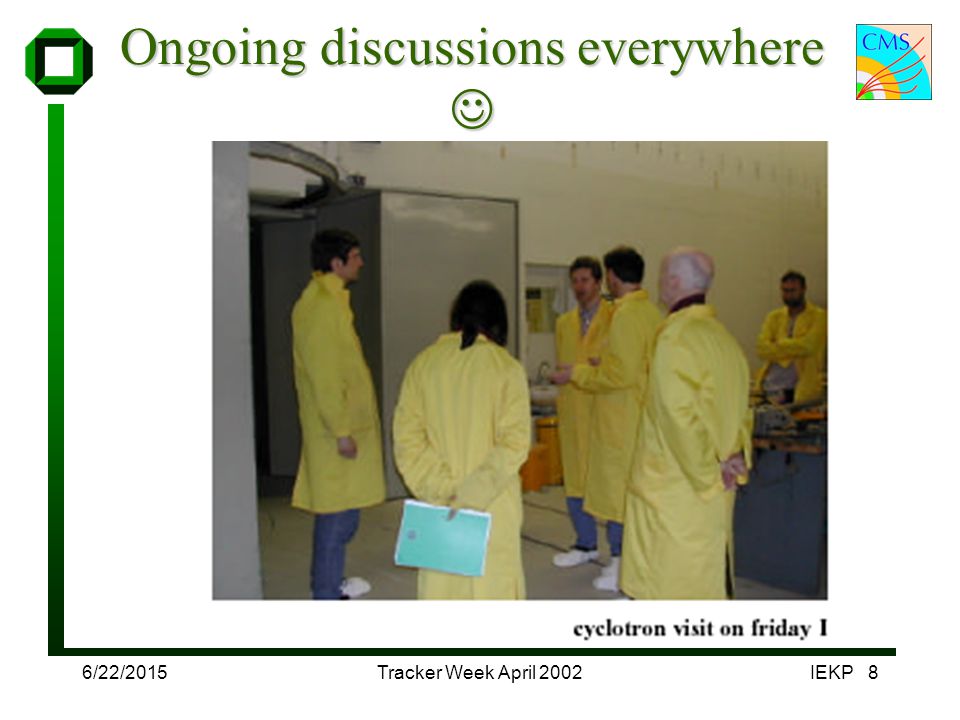 Ongoing discussions everywhere ☺

CMS

cyclotron visit on friday I

6/22/2015 Tracker Week April 2002 IEKP 8